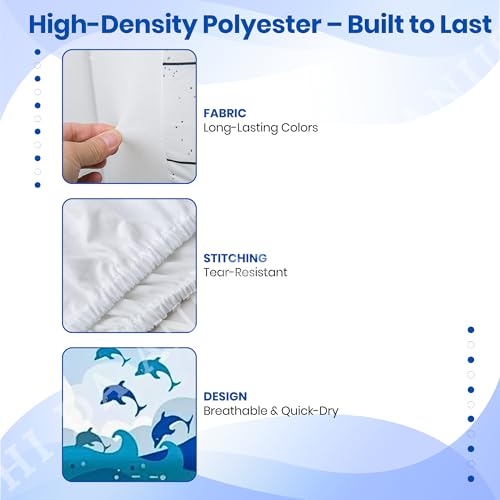 High-Density Polyester – Built to Last

FABRIC
Long-Lasting Colors

STITCHING
Tear-Resistant

DESIGN
Breathable & Quick-Dry